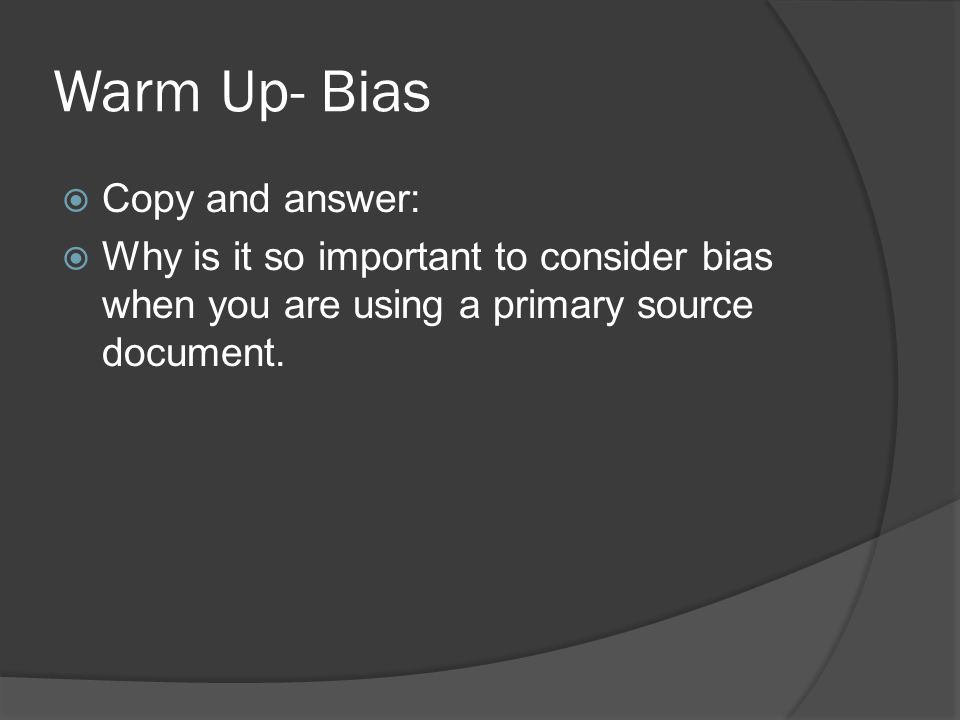 Warm Up- Bias

Copy and answer:

Why is it so important to consider bias when you are using a primary source document.